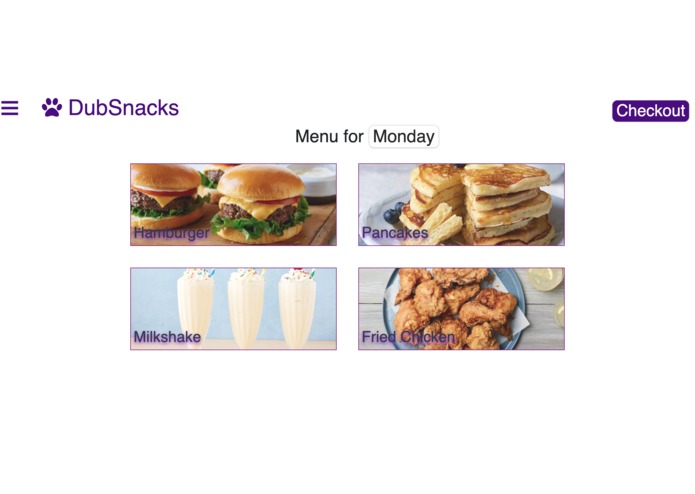 DubSnacks

Checkout

Menu for Monday

Hamburger

Pancakes

Milkshake

Fried Chicken